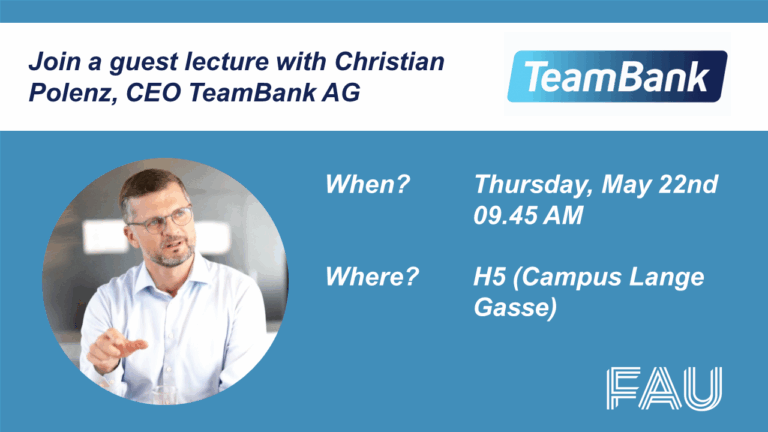 Join a guest lecture with Christian Polenz, CEO TeamBank AG

TeamBank

When? Thursday, May 22nd 09.45 AM

Where? H5 (Campus Lange Gasse)

FAU